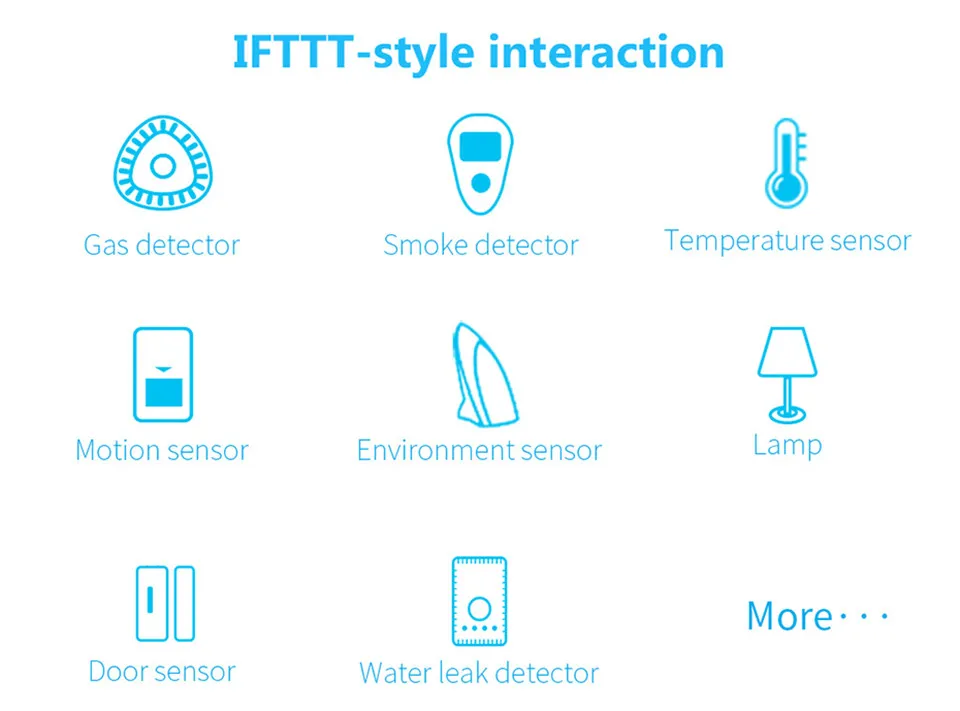 IFTTT-style interaction

Gas detector

Smoke detector

Temperature sensor

Motion sensor

Environment sensor

Lamp

Door sensor

Water leak detector

More···